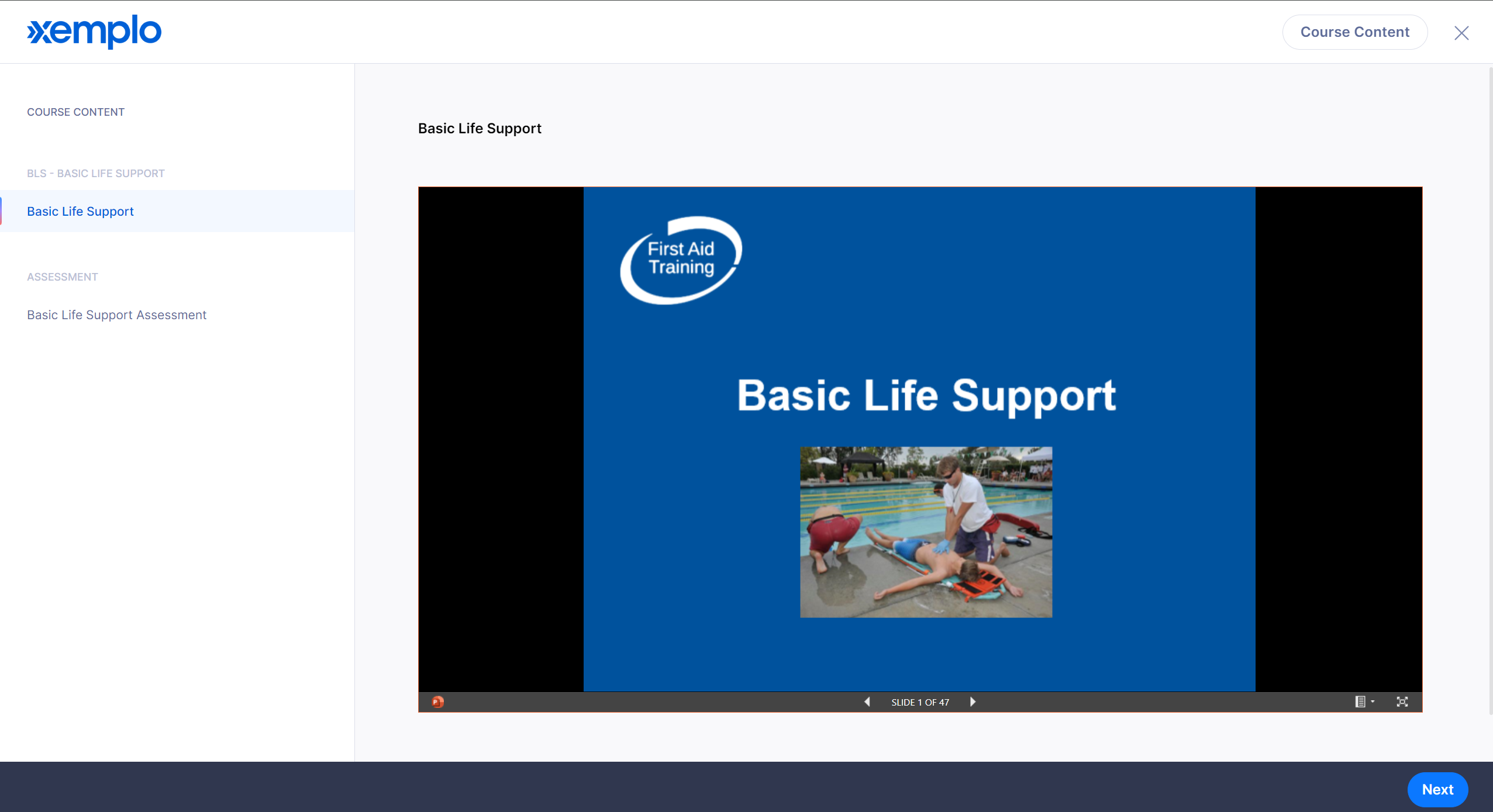 xemplo

Course Content

COURSE CONTENT

BLS - BASIC LIFE SUPPORT

Basic Life Support

ASSESSMENT

Basic Life Support Assessment

Basic Life Support

First Aid Training

Basic Life Support

SLIDE 1 OF 47

Next